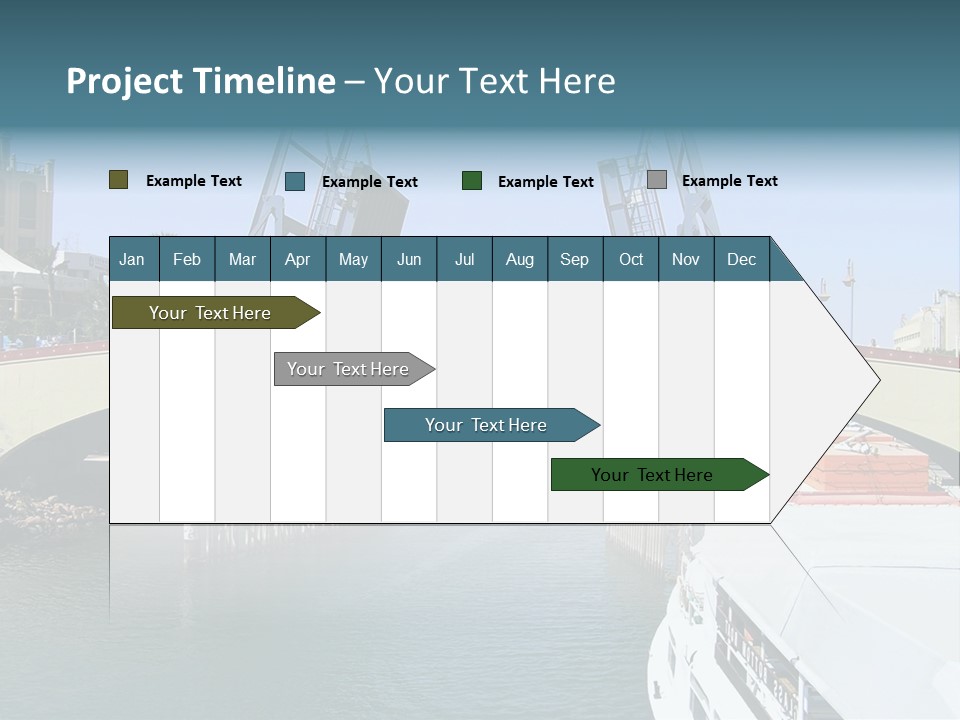 Project Timeline – Your Text Here

Example Text Example Text Example Text Example Text

| Jan | Feb | Mar | Apr | May | Jun | Jul | Aug | Sep | Oct | Nov | Dec |
|---|---|---|---|---|---|---|---|---|---|---|---|

Your Text Here

Your Text Here

Your Text Here

Your Text Here